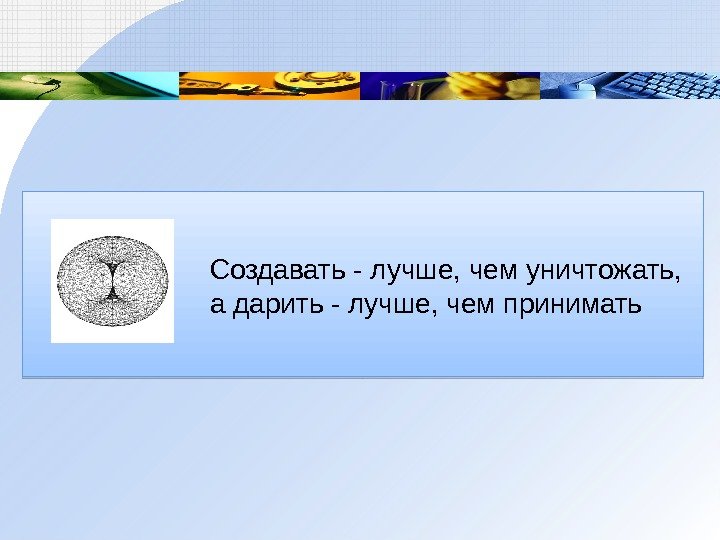 Создавать - лучше, чем уничтожать, а дарить - лучше, чем принимать